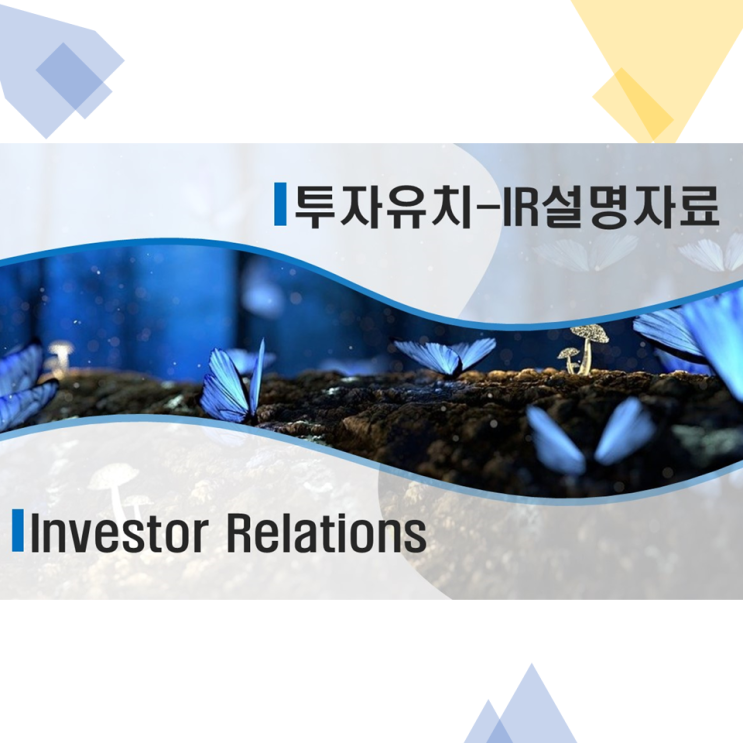 투자유치-IR설명자료

Investor Relations